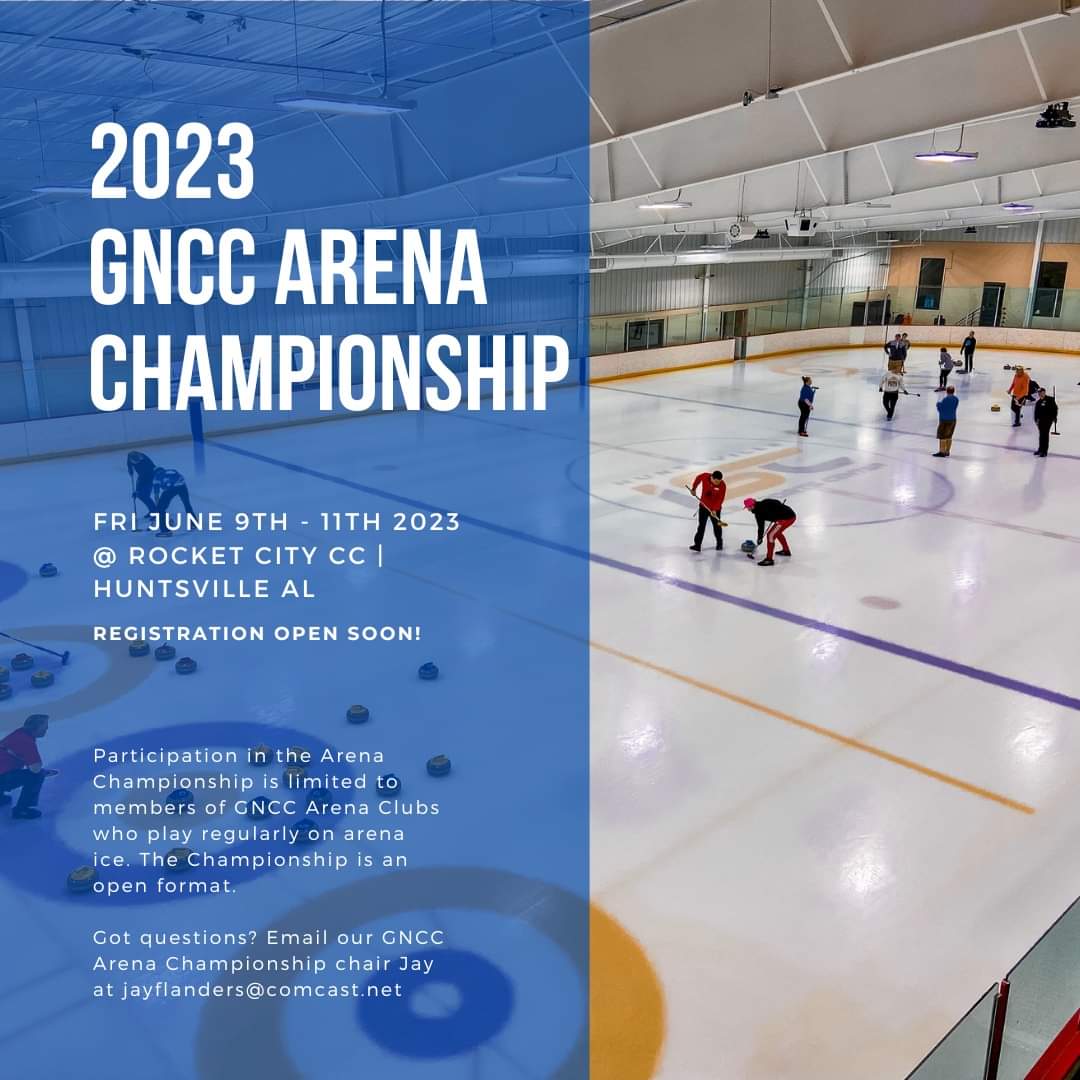 2023
GNCC ARENA
CHAMPIONSHIP

FRI JUNE 9TH - 11TH 2023
@ ROCKET CITY CC |
HUNTSVILLE AL

REGISTRATION OPEN SOON!

Participation in the Arena Championship is limited to members of GNCC Arena Clubs who play regularly on arena ice. The Championship is an open format.

Got questions? Email our GNCC Arena Championship chair Jay at jayflanders@comcast.net